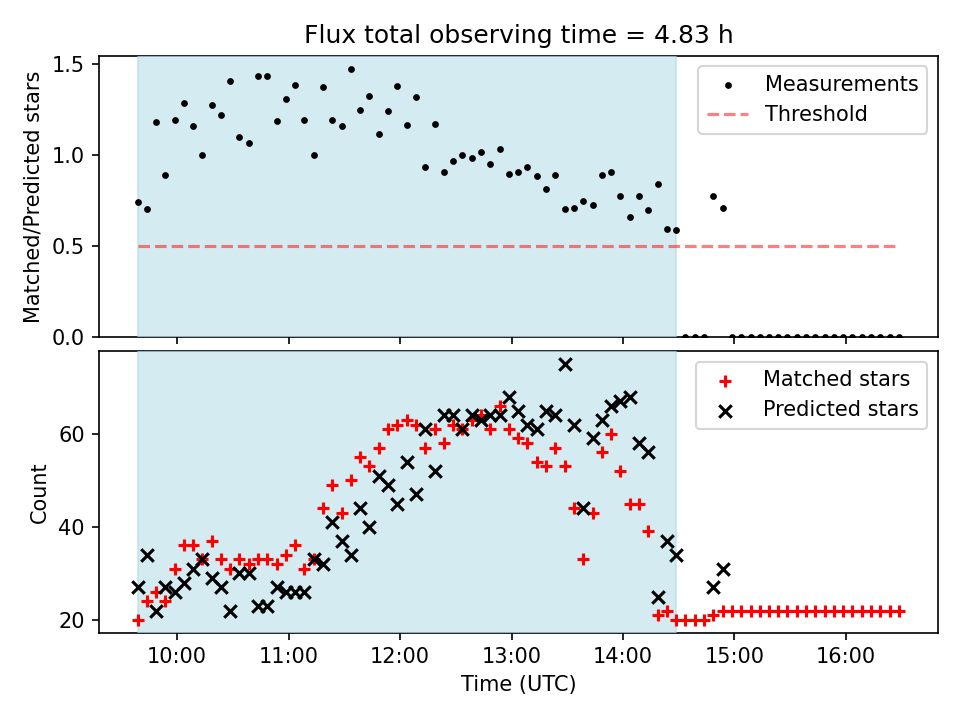 Flux total observing time = 4.83 h

Matched/Predicted stars

1.5
1.0
0.5
0.0

Measurements
Threshold

Count

60
40
20

Matched stars
Predicted stars

10:00
11:00
12:00
13:00
14:00
15:00
16:00

Time (UTC)